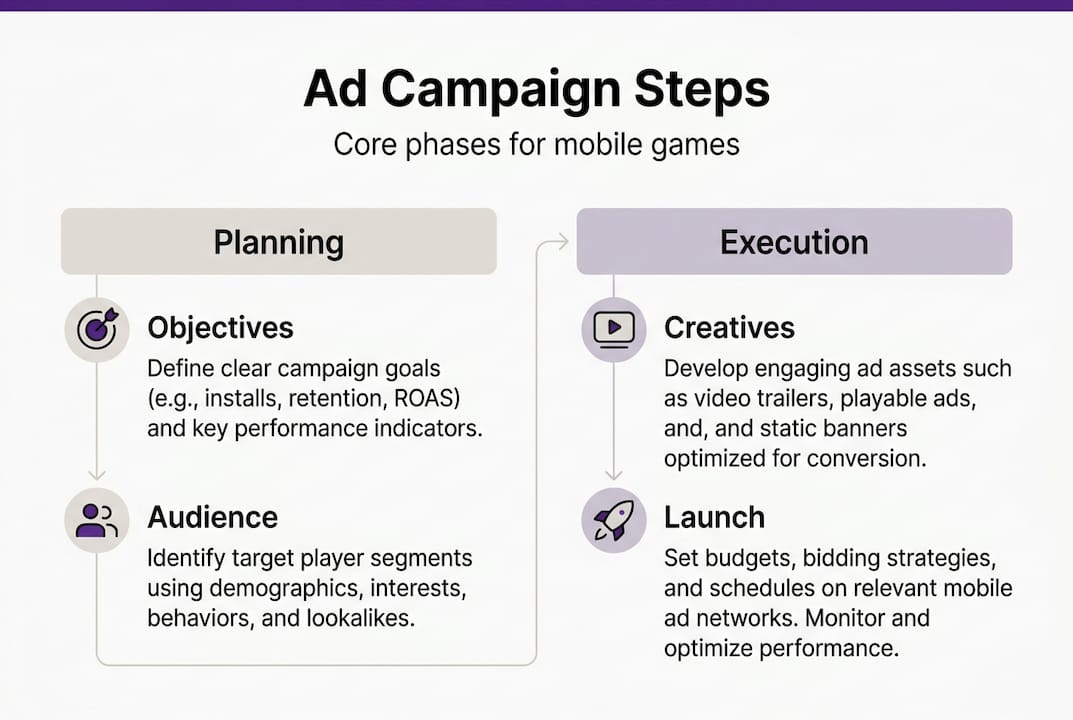 Ad Campaign Steps

Core phases for mobile games

Planning

Objectives

Define clear campaign goals (e.g., installs, retention, ROAS) and key performance indicators.

Audience

Identify target player segments using demographics, interests, behaviors, and lookalikes.

Execution

Creatives

Develop engaging ad assets such as video trailers, playable ads, and, and static banners optimized for conversion.

Launch

Set budgets, bidding strategies, and schedules on relevant mobile ad networks. Monitor and optimize performance.